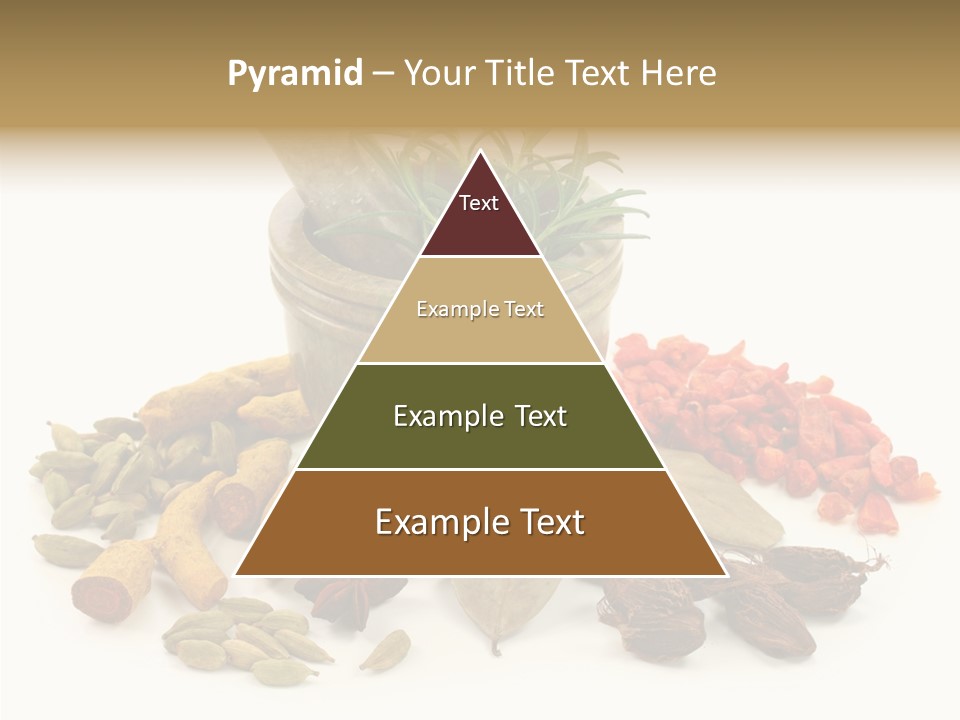 Pyramid – Your Title Text Here

Text

Example Text

Example Text

Example Text